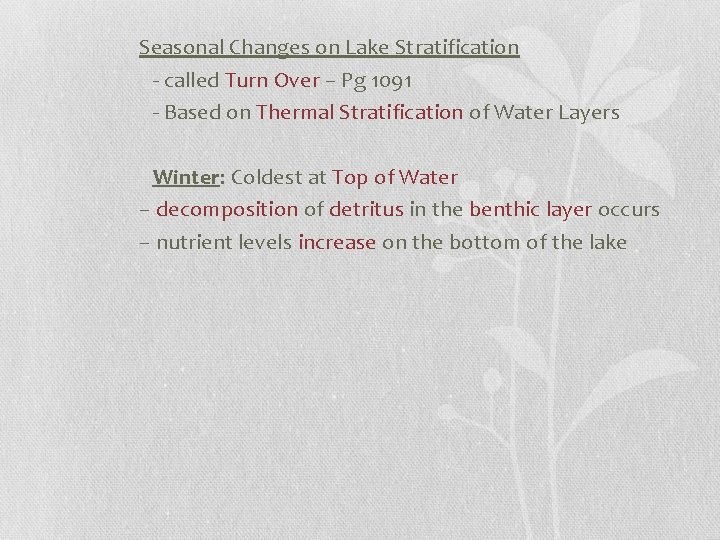 Seasonal Changes on Lake Stratification
- called Turn Over – Pg 1091
- Based on Thermal Stratification of Water Layers

Winter: Coldest at Top of Water
– decomposition of detritus in the benthic layer occurs
– nutrient levels increase on the bottom of the lake